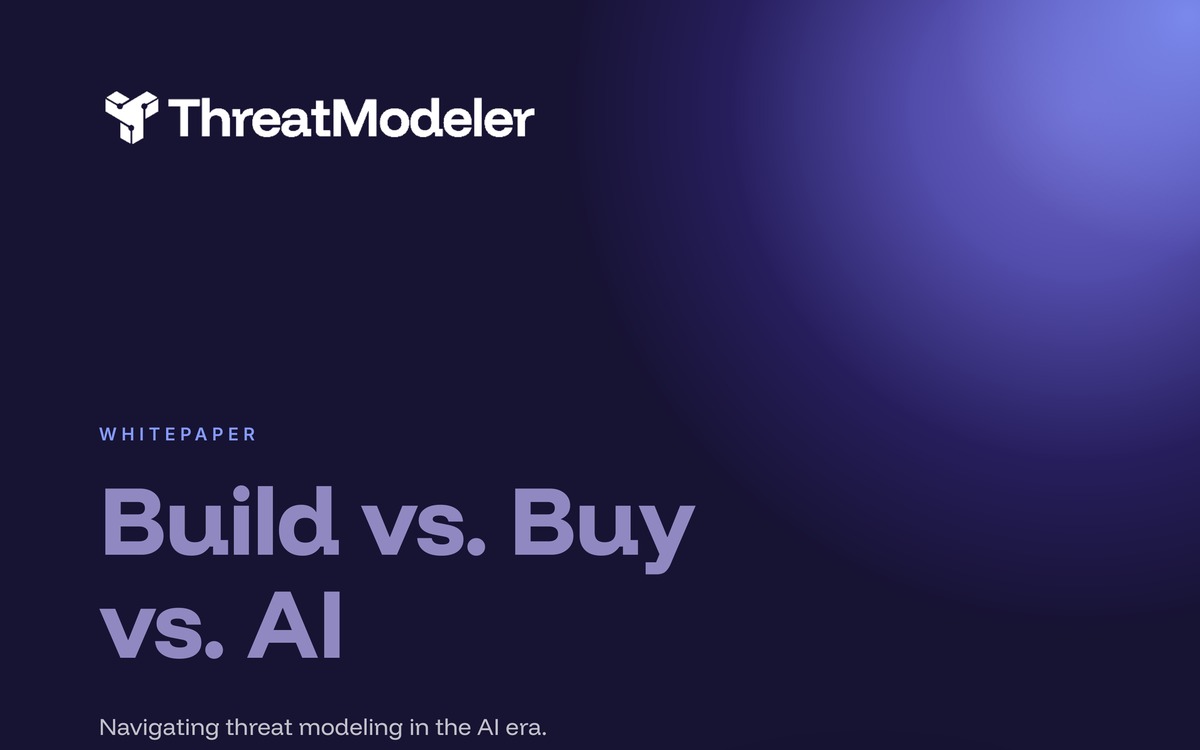 ThreatModeler

WHITEPAPER

Build vs. Buy vs. AI

Navigating threat modeling in the AI era.